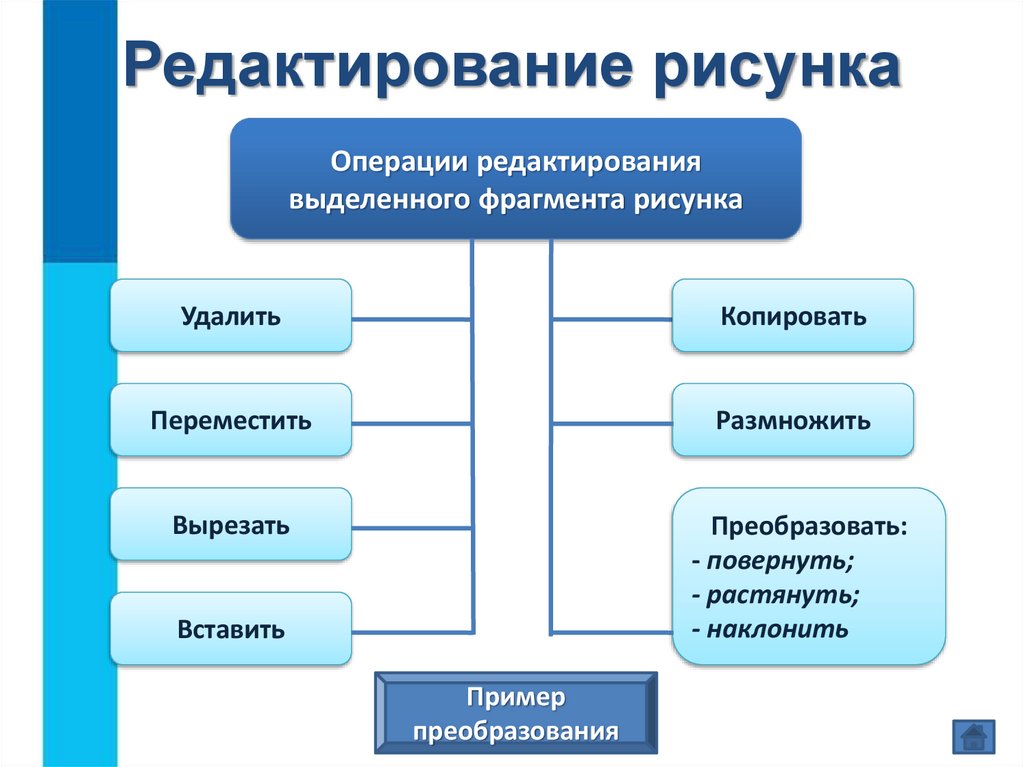 Редактирование рисунка

Операции редактирования выделенного фрагмента рисунка

Удалить

Переместить

Вырезать

Вставить

Копировать

Размножить

Преобразовать:
- повернуть;
- растянуть;
- наклонить

Пример преобразования